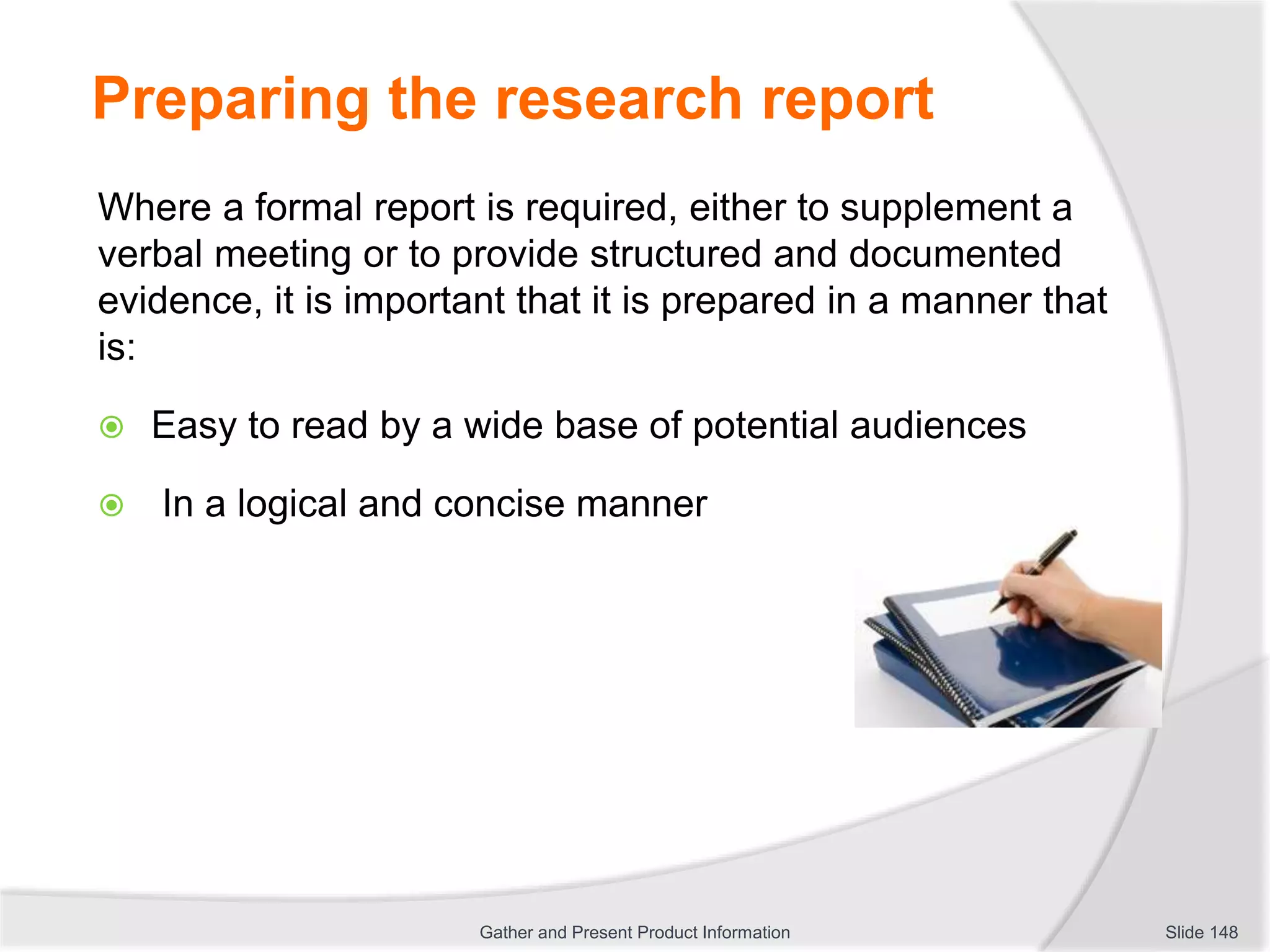 Preparing the research report

Where a formal report is required, either to supplement a verbal meeting or to provide structured and documented evidence, it is important that it is prepared in a manner that is:

Easy to read by a wide base of potential audiences

In a logical and concise manner

Gather and Present Product Information

Slide 148